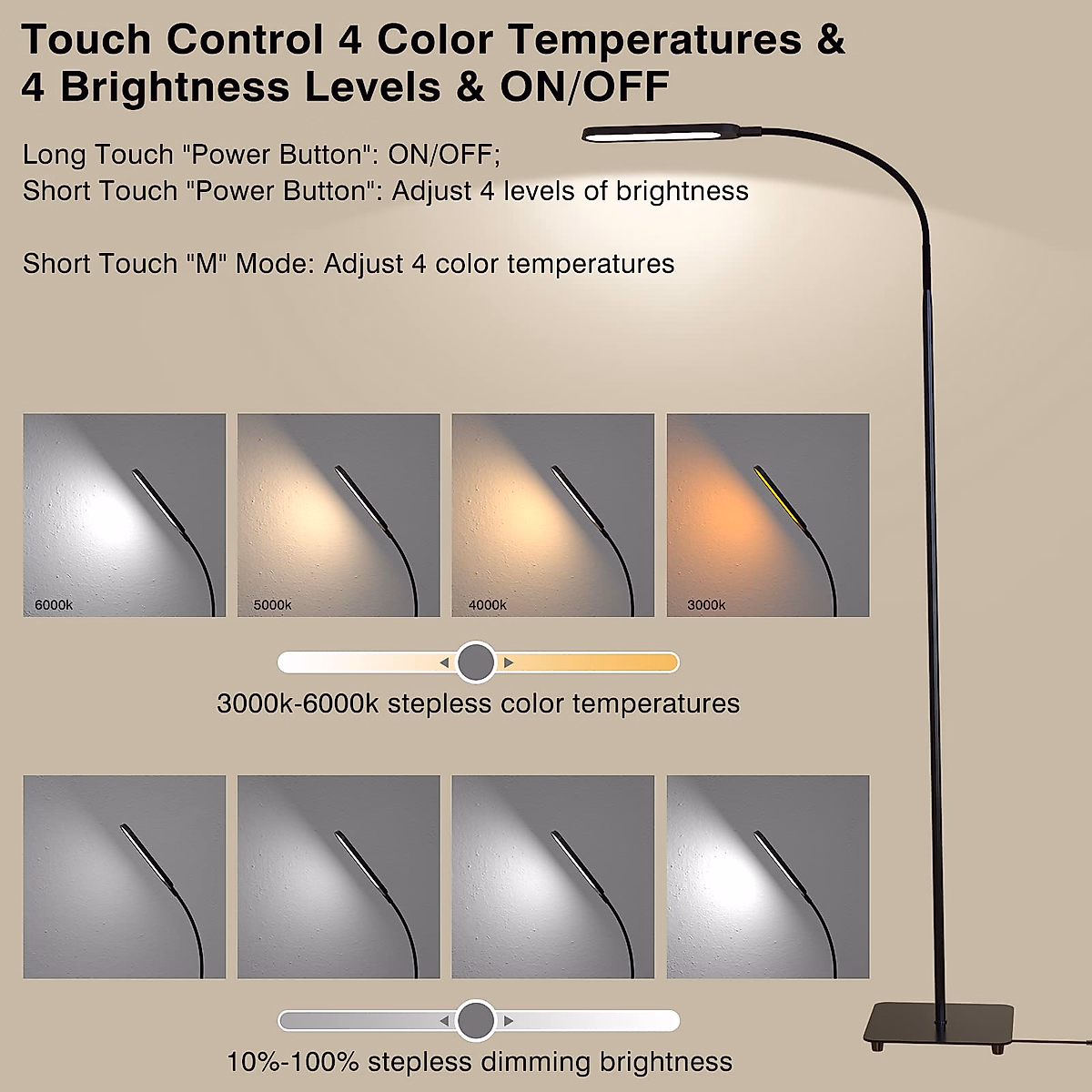 Touch Control 4 Color Temperatures & 4 Brightness Levels & ON/OFF

Long Touch "Power Button": ON/OFF;
Short Touch "Power Button": Adjust 4 levels of brightness

Short Touch "M" Mode: Adjust 4 color temperatures

6000k

5000k

4000k

3000k

3000k-6000k stepless color temperatures

10%-100% stepless dimming brightness